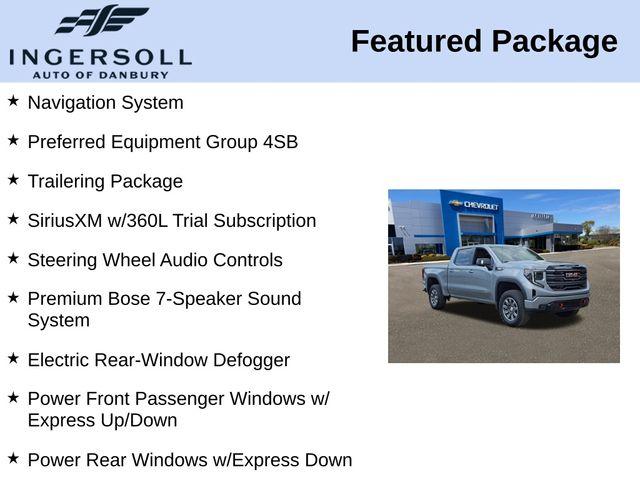 INGERSOLL
AUTO OF DANBURY

Featured Package

★ Navigation System

★ Preferred Equipment Group 4SB

★ Trailering Package

★ SiriusXM w/360L Trial Subscription

★ Steering Wheel Audio Controls

★ Premium Bose 7-Speaker Sound System

★ Electric Rear-Window Defogger

★ Power Front Passenger Windows w/ Express Up/Down

★ Power Rear Windows w/Express Down

CHEVROLET

GMC